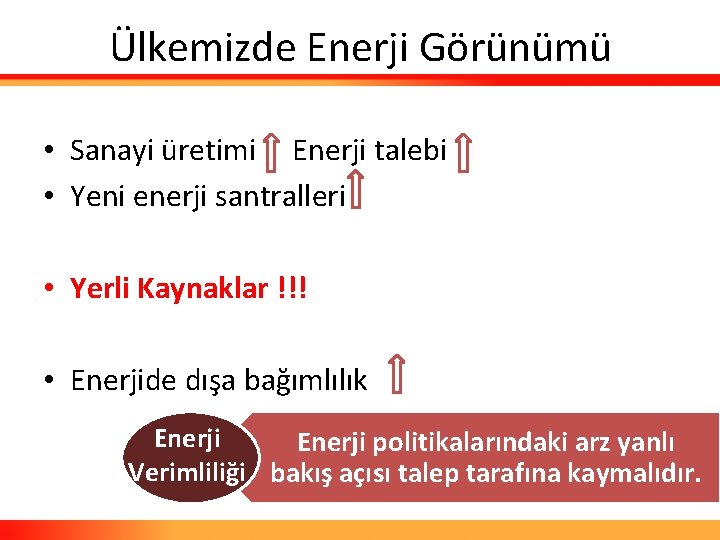 Ülkemizde Enerji Görünümü

• Sanayi üretimi ⇧ Enerji talebi ⇧
• Yeni enerji santralleri ⇧

• Yerli Kaynaklar !!!

• Enerjide dışa bağımlılık ⇧

Enerji Verimliliği

Enerji politikalarındaki arz yanlı bakış açısı talep tarafına kaymalıdır.